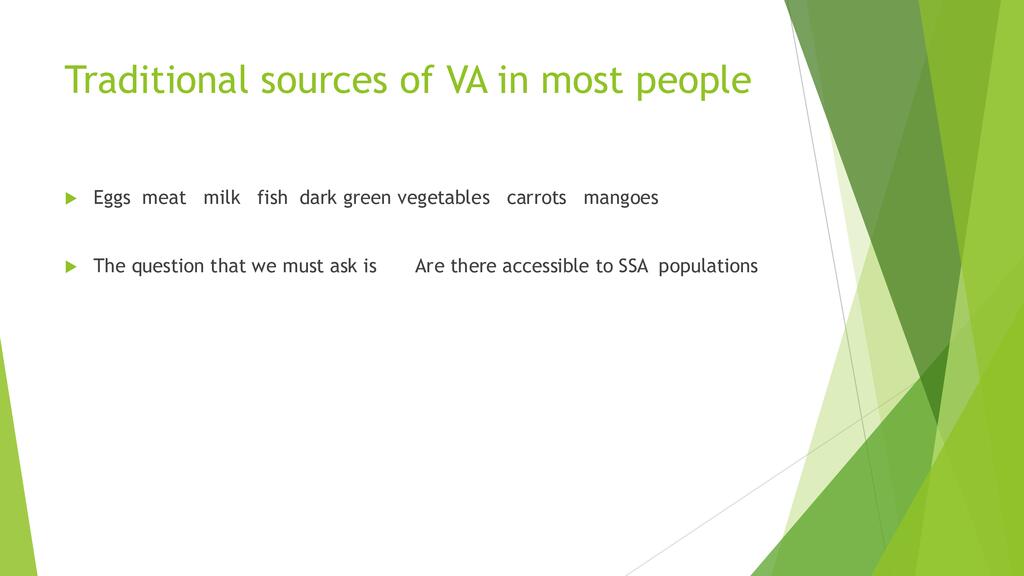 Traditional sources of VA in most people

Eggs meat milk fish dark green vegetables carrots mangoes

The question that we must ask is Are there accessible to SSA populations